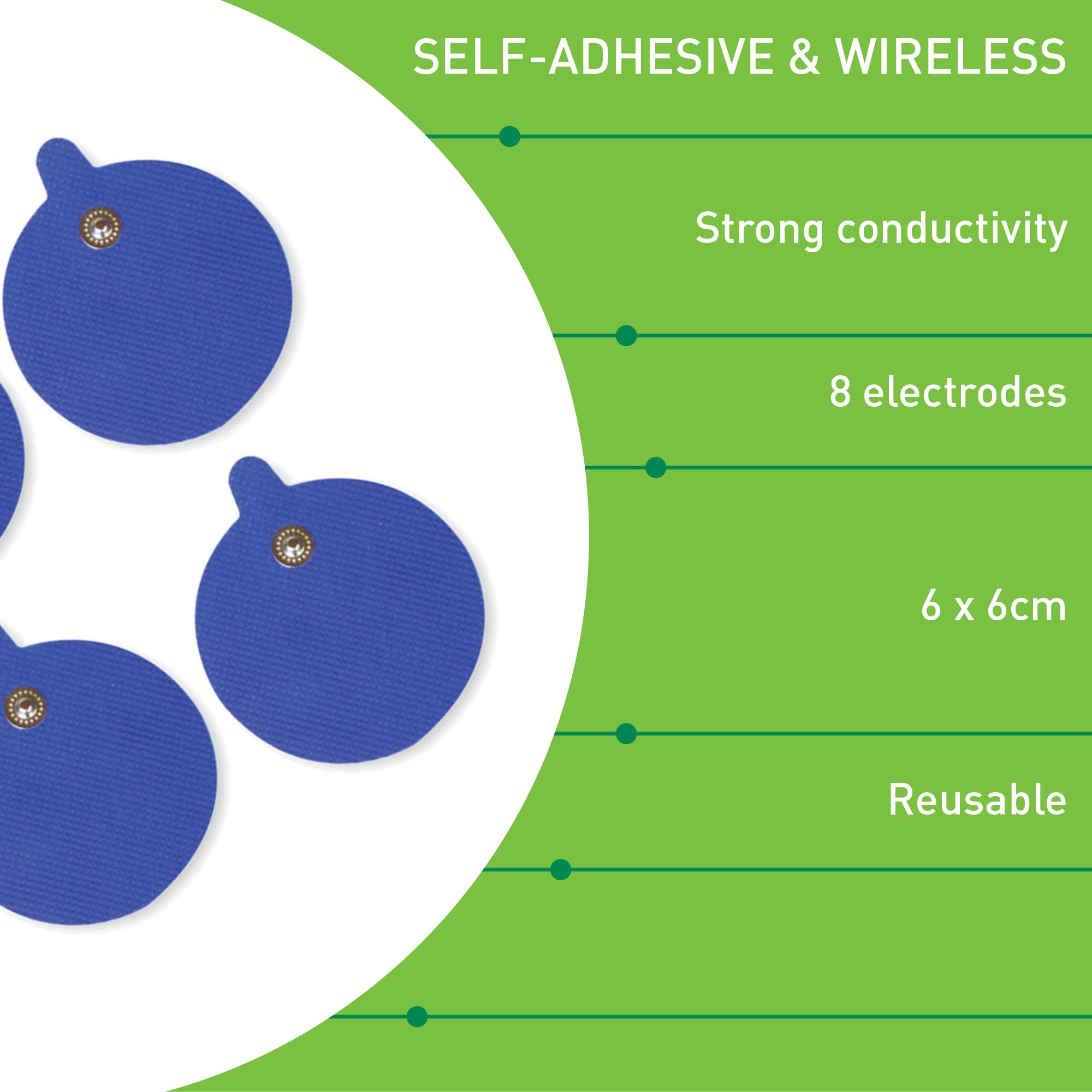 SELF-ADHESIVE & WIRELESS

Strong conductivity

8 electrodes

6 x 6cm

Reusable